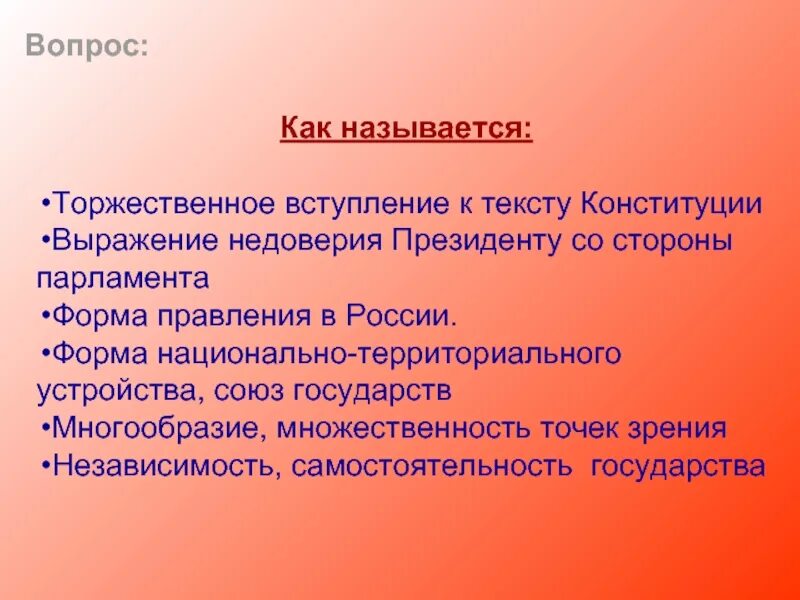 Вопрос:

Как называется:

•Торжественное вступление к тексту Конституции
•Выражение недоверия Президенту со стороны парламента
•Форма правления в России.
•Форма национально-территориального устройства, союз государств
•Многообразие, множественность точек зрения
•Независимость, самостоятельность государства